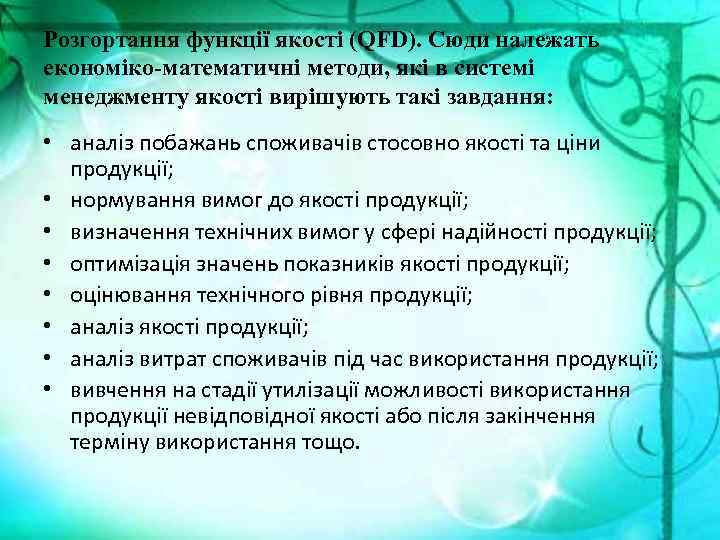 Розгортання функції якості (QFD). Сюди належать економіко-математичні методи, які в системі менеджменту якості вирішують такі завдання:

• аналіз побажань споживачів стосовно якості та ціни продукції;
• нормування вимог до якості продукції;
• визначення технічних вимог у сфері надійності продукції;
• оптимізація значень показників якості продукції;
• оцінювання технічного рівня продукції;
• аналіз якості продукції;
• аналіз витрат споживачів під час використання продукції;
• вивчення на стадії утилізації можливості використання продукції невідповідної якості або після закінчення терміну використання тощо.